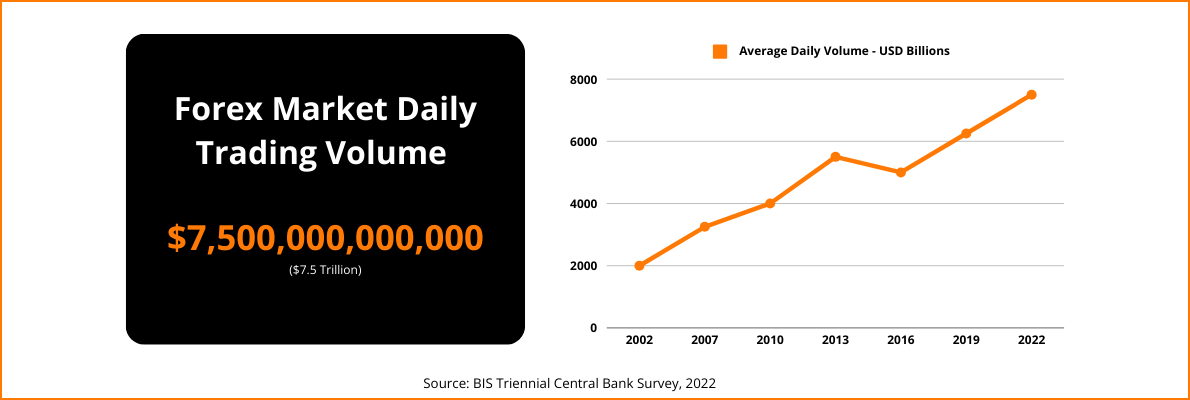 Forex Market Daily Trading Volume

$7,500,000,000,000

($7.5 Trillion)

Average Daily Volume - USD Billions

8000
6000
4000
2000
0

2002
2007
2010
2013
2016
2019
2022

Source: BIS Triennial Central Bank Survey, 2022